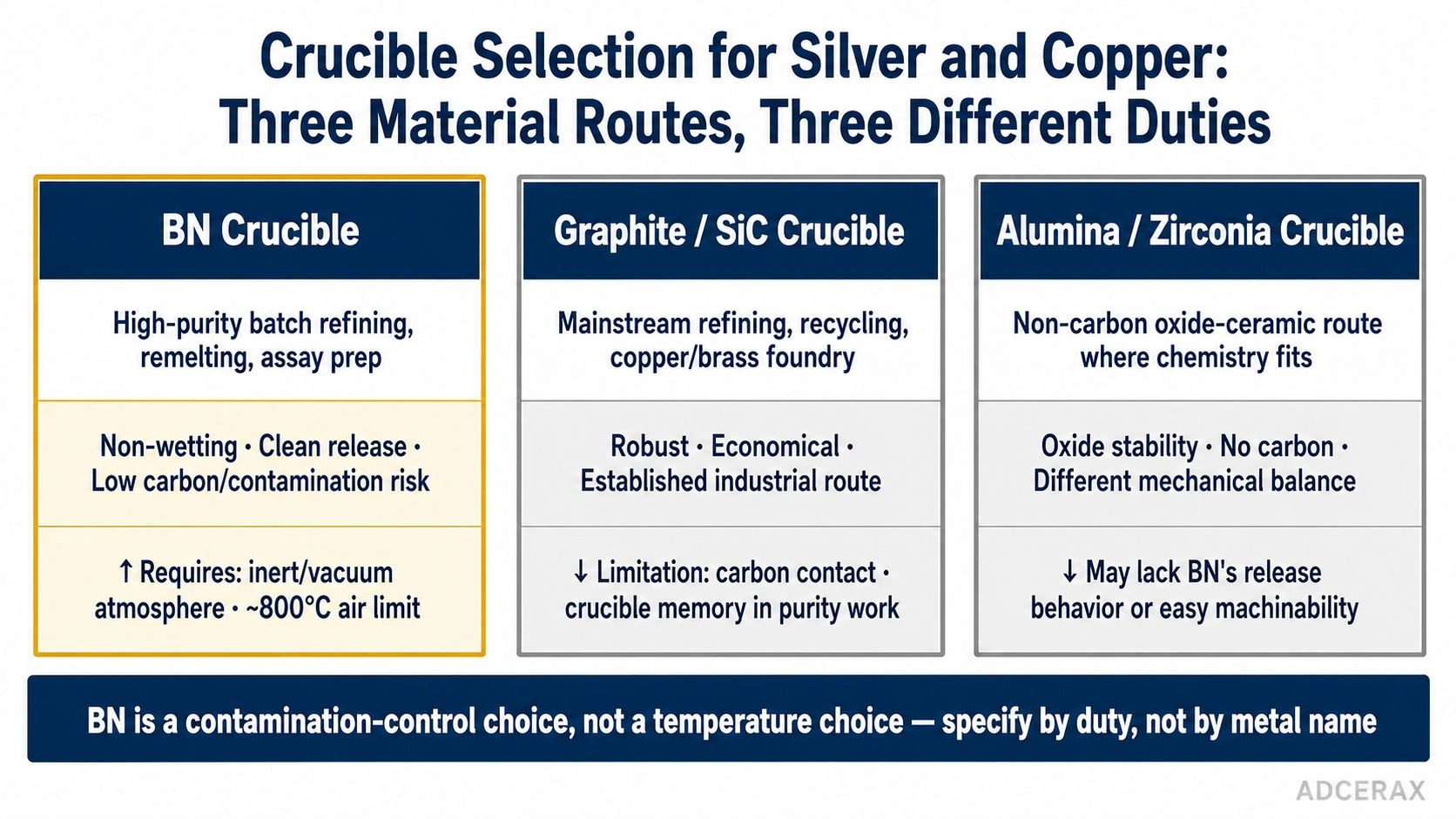 Crucible Selection for Silver and Copper:
Three Material Routes, Three Different Duties

BN Crucible

High-purity batch refining, remelting, assay prep

Non-wetting · Clean release · Low carbon/contamination risk

↑ Requires: inert/vacuum atmosphere · ~800°C air limit

Graphite / SiC Crucible

Mainstream refining, recycling, copper/brass foundry

Robust · Economical · Established industrial route

↓ Limitation: carbon contact · crucible memory in purity work

Alumina / Zirconia Crucible

Non-carbon oxide-ceramic route where chemistry fits

Oxide stability · No carbon · Different mechanical balance

↓ May lack BN's release behavior or easy machinability

BN is a contamination-control choice, not a temperature choice — specify by duty, not by metal name

ADCERAX